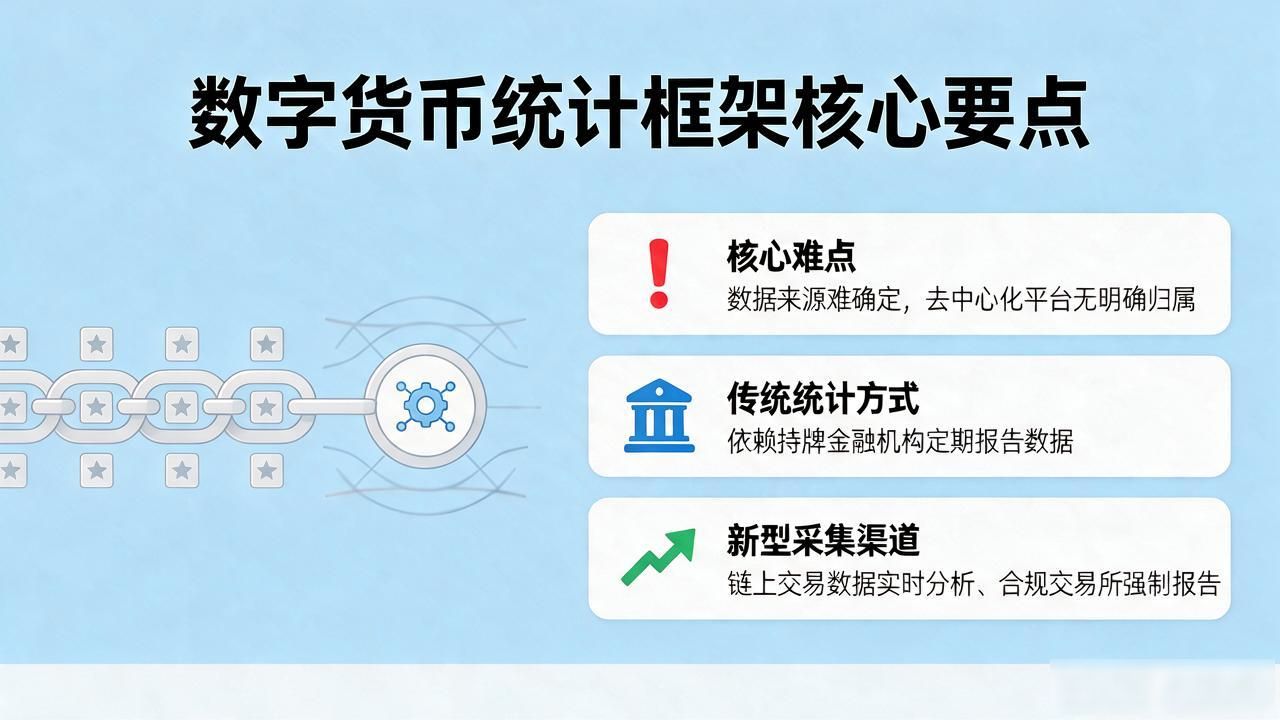 数字货币统计框架核心要点

核心难点
数据来源难确定，去中心化平台无明确归属

传统统计方式
依赖持牌金融机构定期报告数据

新型采集渠道
链上交易数据实时分析、合规交易所强制报告